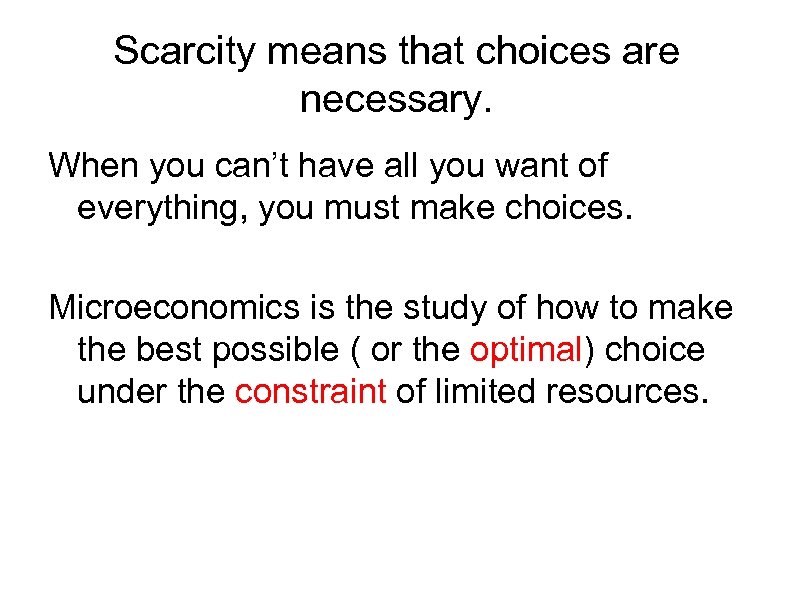 Scarcity means that choices are necessary.

When you can’t have all you want of everything, you must make choices.

Microeconomics is the study of how to make the best possible ( or the optimal) choice under the constraint of limited resources.